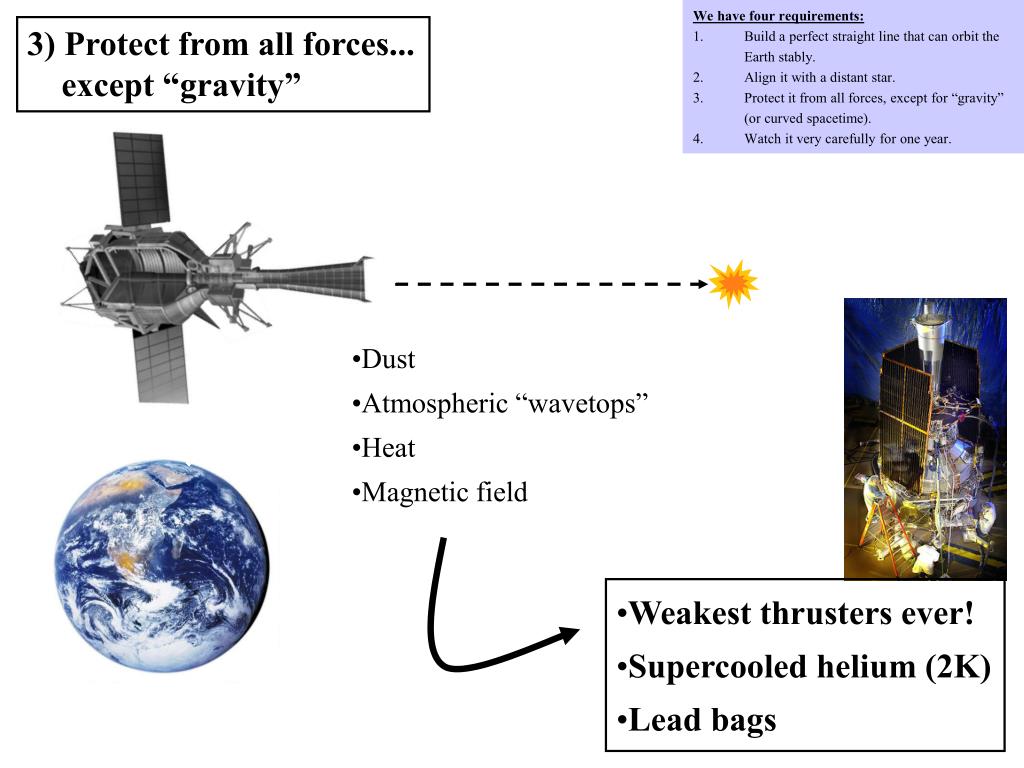 3) Protect from all forces... except “gravity”

We have four requirements:
1. Build a perfect straight line that can orbit the Earth stably.
2. Align it with a distant star.
3. Protect it from all forces, except for “gravity” (or curved spacetime).
4. Watch it very carefully for one year.

•Dust
•Atmospheric “wavetops”
•Heat
•Magnetic field

•Weakest thrusters ever!
•Supercooled helium (2K)
•Lead bags